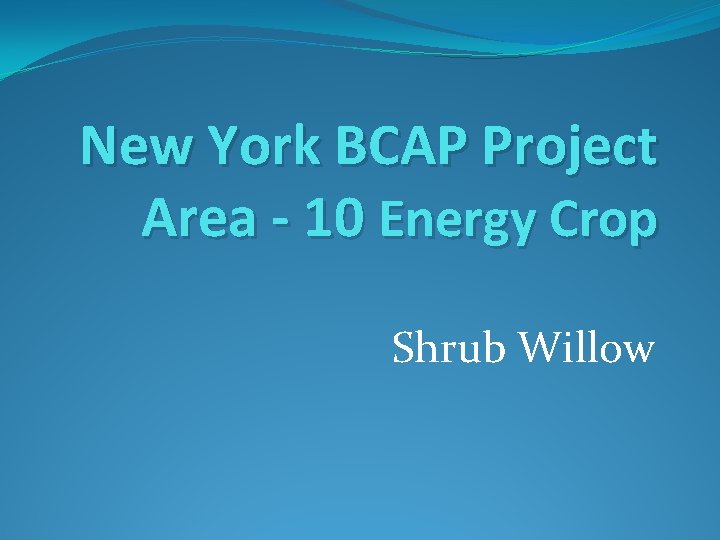 New York BCAP Project Area - 10 Energy Crop

Shrub Willow